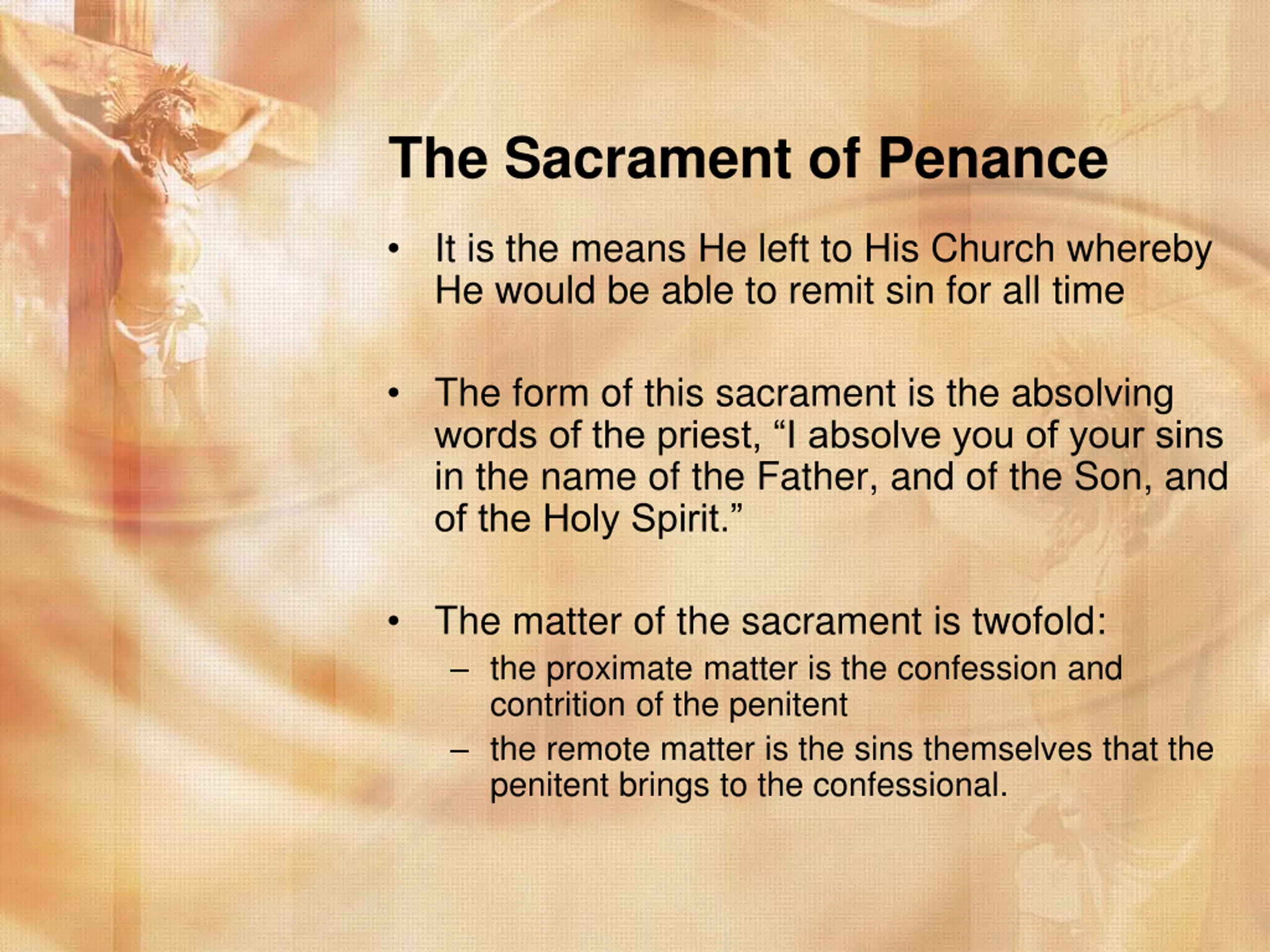 The Sacrament of Penance

• It is the means He left to His Church whereby He would be able to remit sin for all time

• The form of this sacrament is the absolving words of the priest, “I absolve you of your sins in the name of the Father, and of the Son, and of the Holy Spirit.”

• The matter of the sacrament is twofold:
  – the proximate matter is the confession and contrition of the penitent
  – the remote matter is the sins themselves that the penitent brings to the confessional.